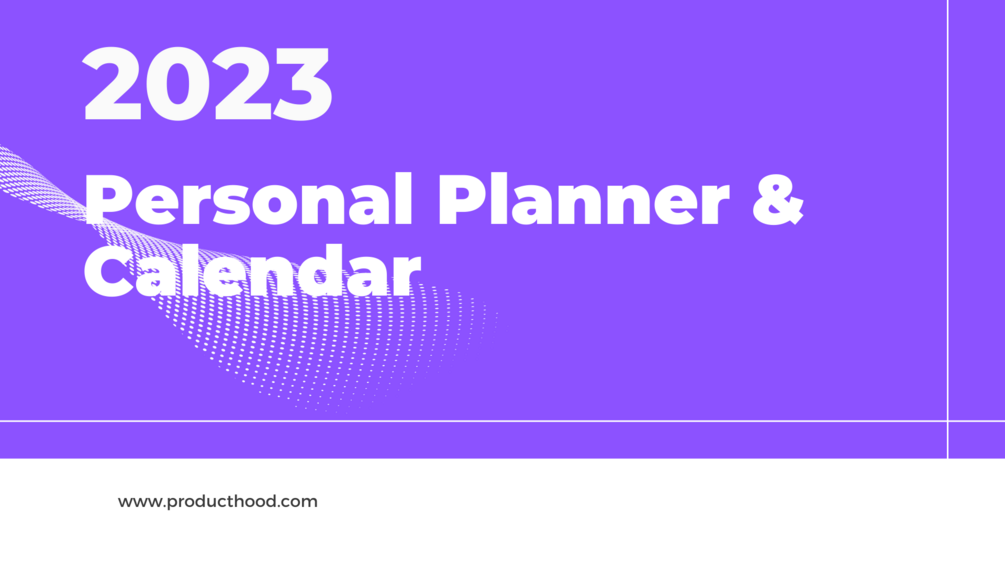 2023

Personal Planner & Calendar

www.producthood.com